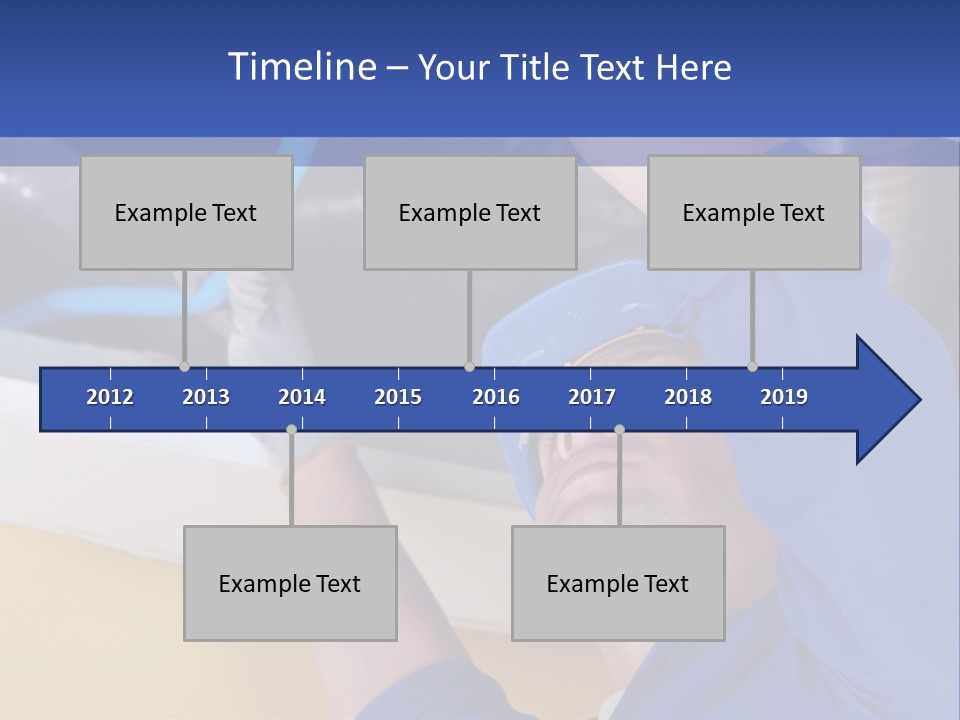 Timeline – Your Title Text Here

Example Text

Example Text

Example Text

2012 2013 2014 2015 2016 2017 2018 2019

Example Text

Example Text